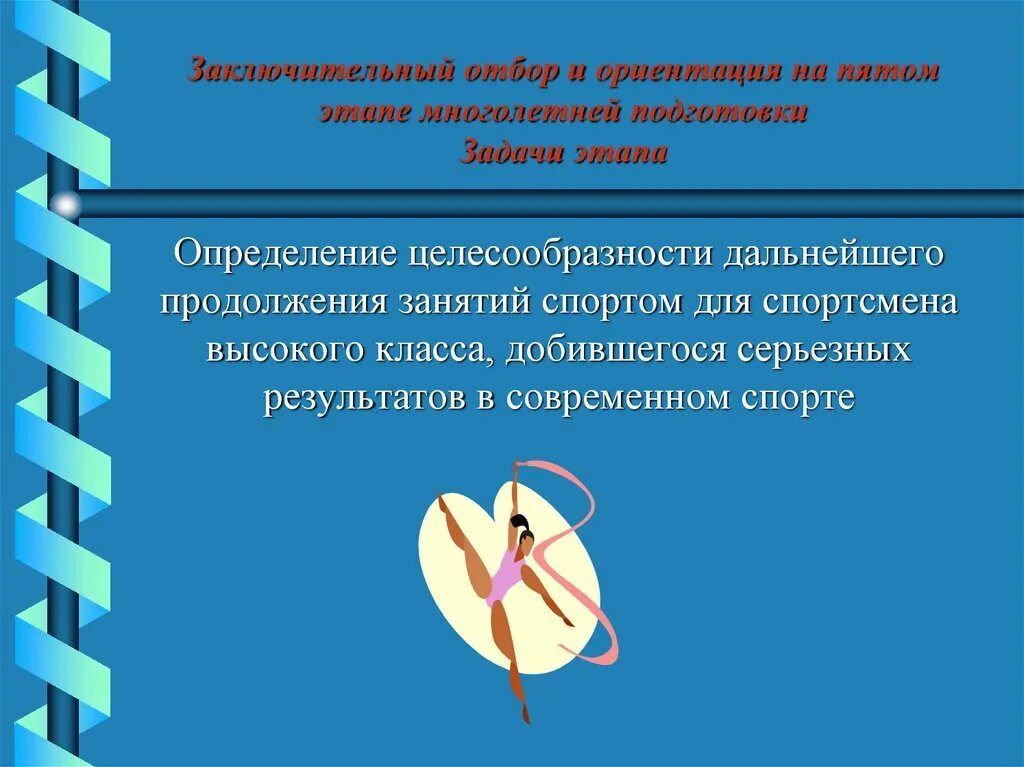 Заключительный отбор и ориентация на пятом этапе многолетней подготовки
Задачи этапа

Определение целесообразности дальнейшего продолжения занятий спортом для спортсмена высокого класса, добившегося серьезных результатов в современном спорте